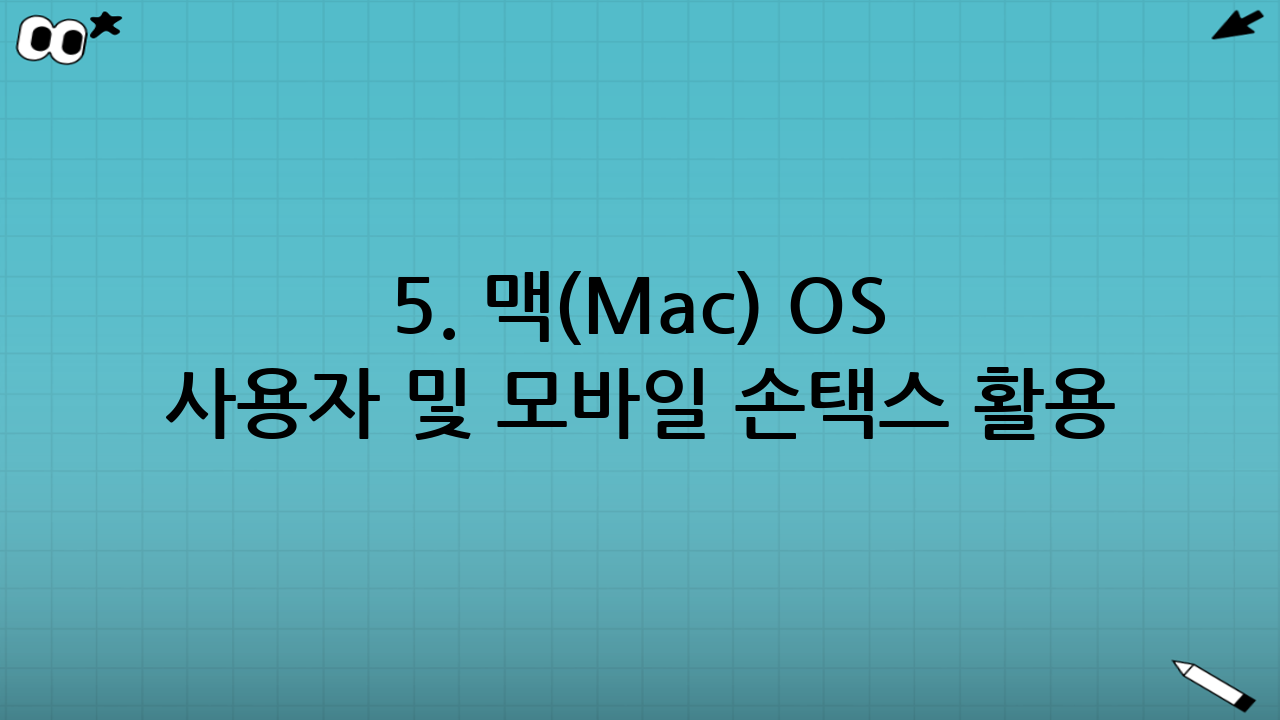 5. 맥(Mac) OS
사용자 및 모바일 손택스 활용